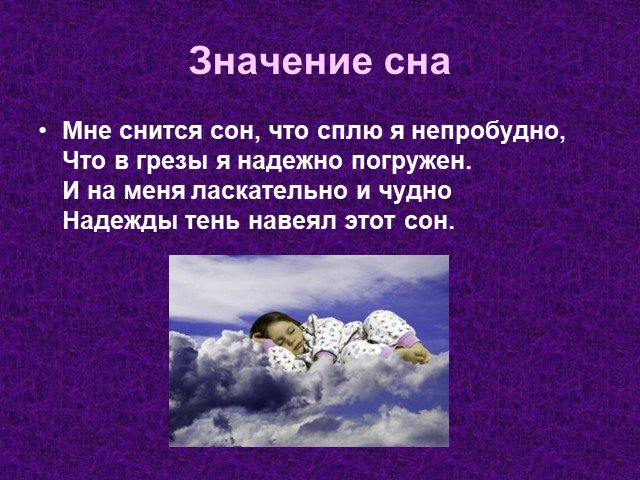 Значение сна

• Мне снится сон, что сплю я непробудно,
Что в грезы я надежно погружен.
И на меня ласкательно и чудно
Надежды тень навеял этот сон.